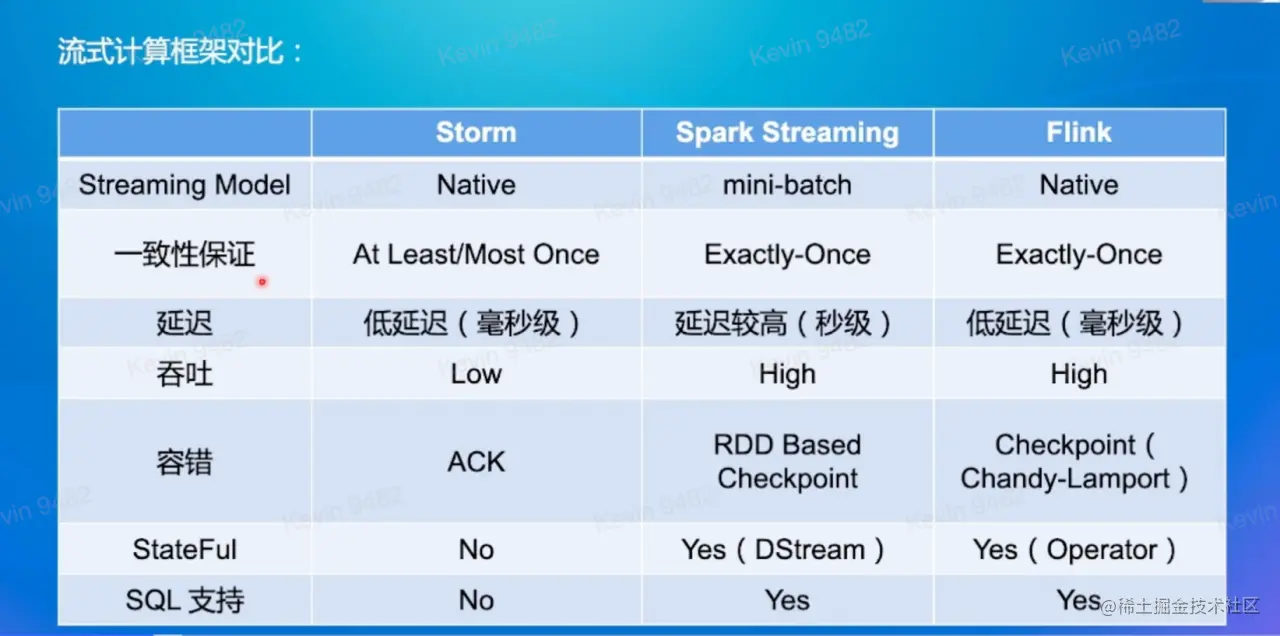 流式计算框架对比：

|  | Storm | Spark Streaming | Flink |
|---|---|---|---|
| Streaming Model | Native | mini-batch | Native |
| 一致性保证 | At Least/Most Once | Exactly-Once | Exactly-Once |
| 延迟 | 低延迟（毫秒级） | 延迟较高（秒级） | 低延迟（毫秒级） |
| 吞吐 | Low | High | High |
| 容错 | ACK | RDD Based Checkpoint | Checkpoint（Chandy-Lamport） |
| StateFul | No | Yes（DStream） | Yes（Operator） |
| SQL 支持 | No | Yes | Yes |

Kevin 9482

@稀土掘金技术社区